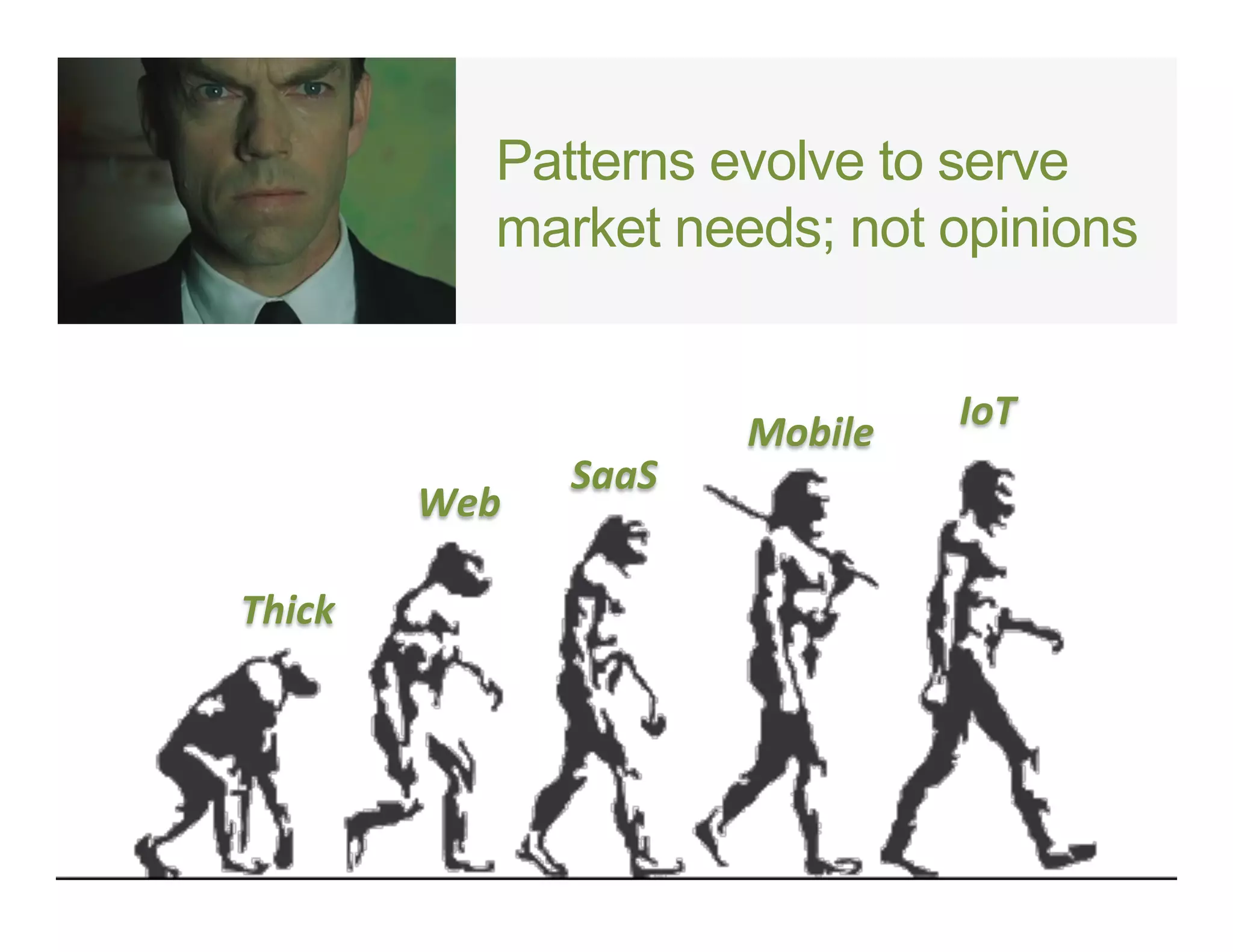 Patterns evolve to serve market needs; not opinions

Thick

Web

SaaS

Mobile

IoT